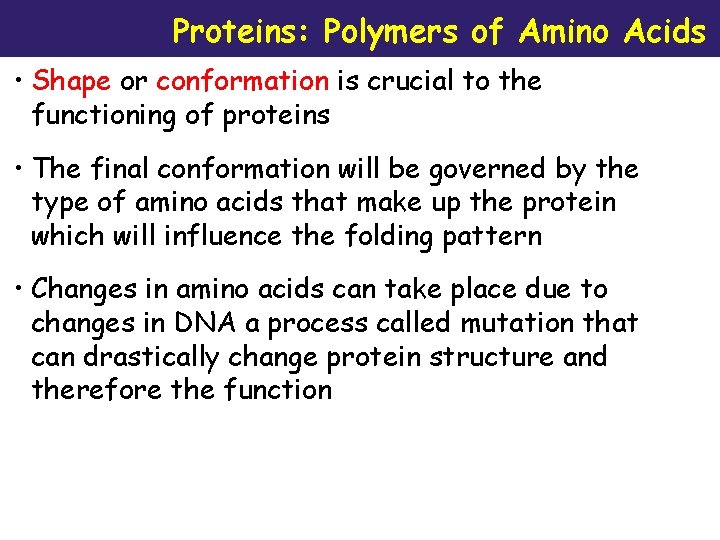 Proteins: Polymers of Amino Acids

• Shape or conformation is crucial to the functioning of proteins

• The final conformation will be governed by the type of amino acids that make up the protein which will influence the folding pattern

• Changes in amino acids can take place due to changes in DNA a process called mutation that can drastically change protein structure and therefore the function